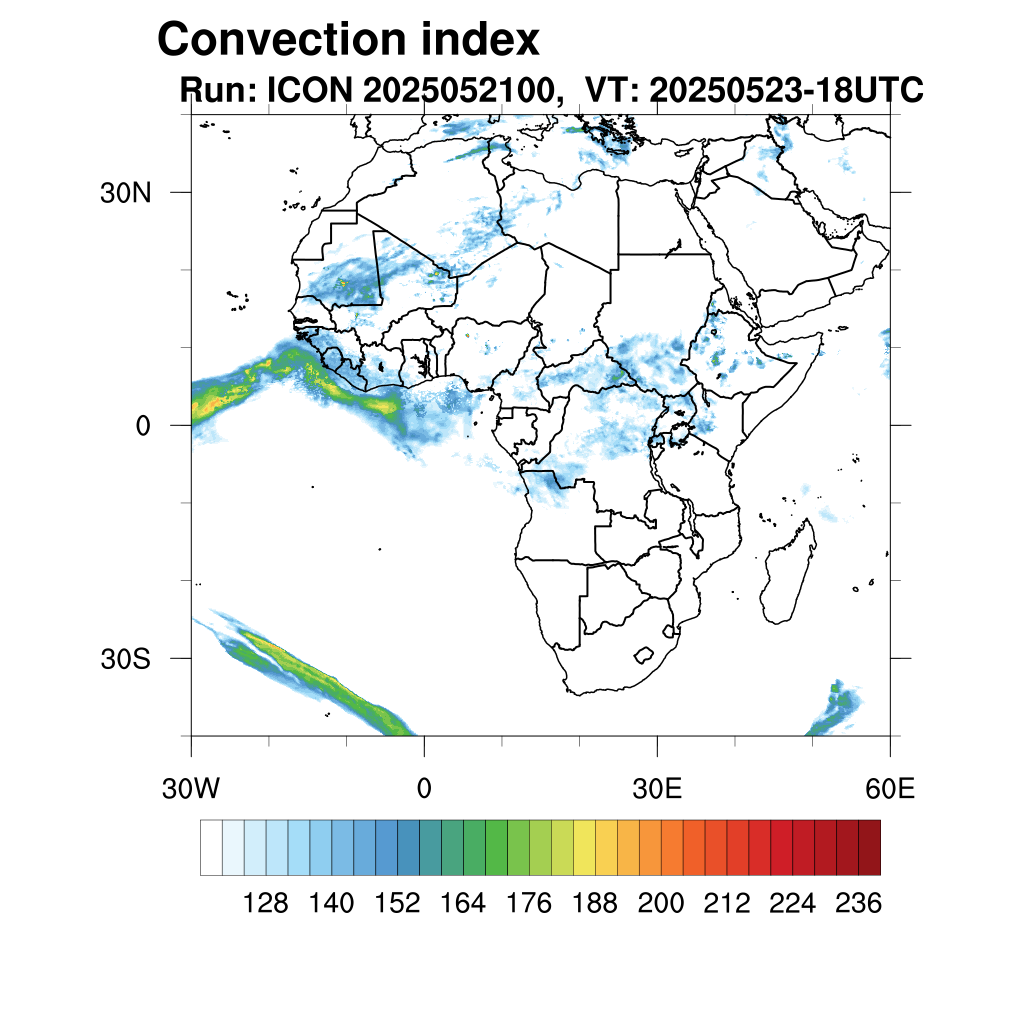 Convection index
Run: ICON 2025052100, VT: 20250523-18UTC

30N
0
30S

30W
0
30E
60E

128 140 152 164 176 188 200 212 224 236